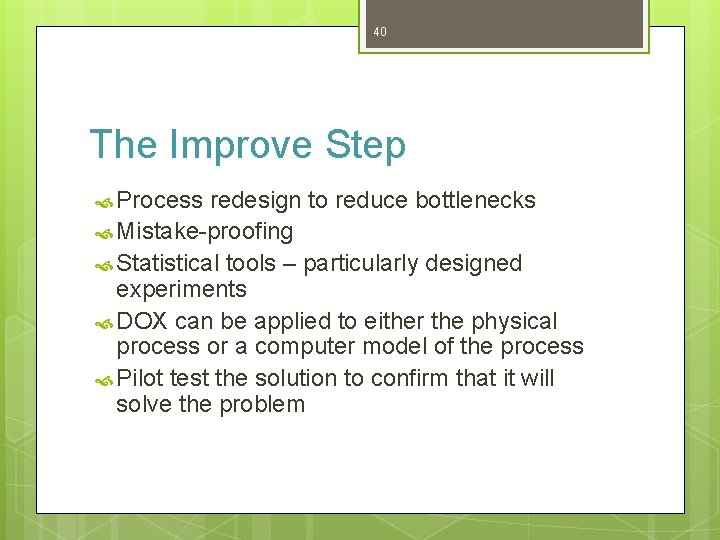 40

The Improve Step

Process redesign to reduce bottlenecks

Mistake-proofing

Statistical tools – particularly designed experiments

DOX can be applied to either the physical process or a computer model of the process

Pilot test the solution to confirm that it will solve the problem